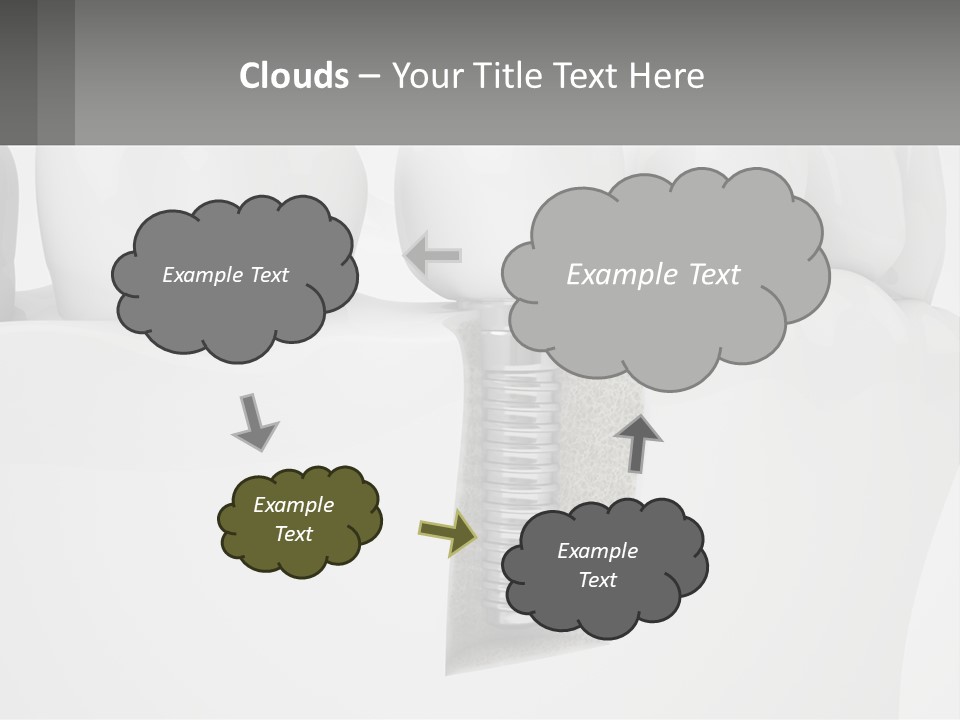 Clouds – Your Title Text Here

Example Text

Example Text

Example Text

Example Text